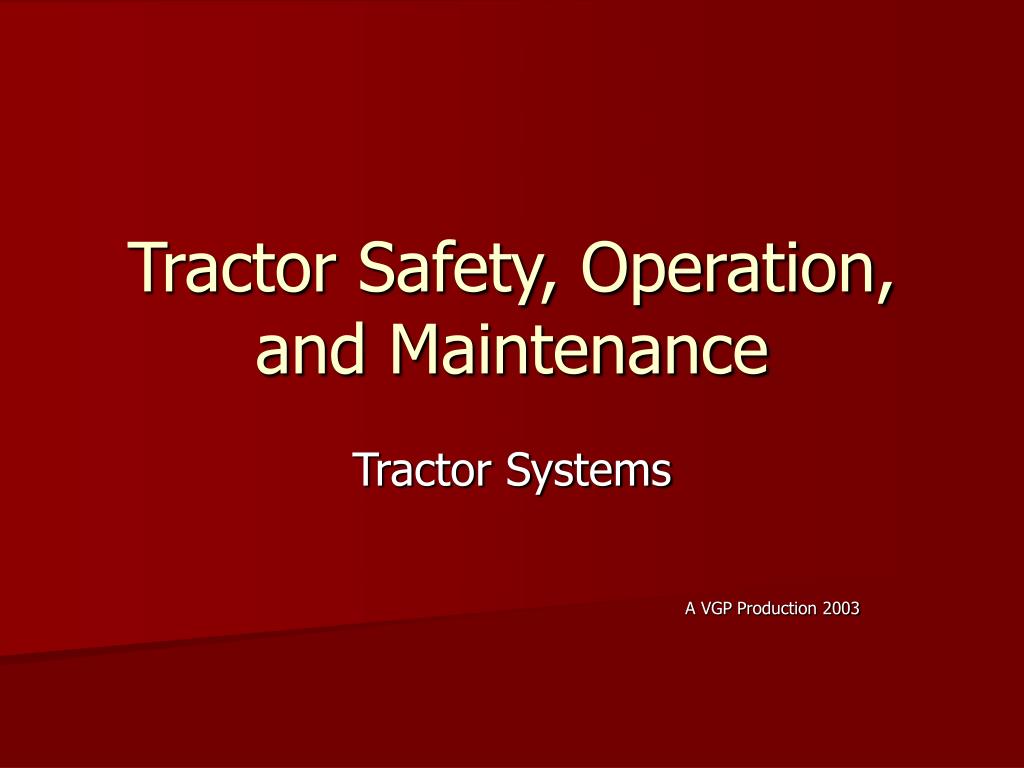 Tractor Safety, Operation, and Maintenance

Tractor Systems

A VGP Production 2003